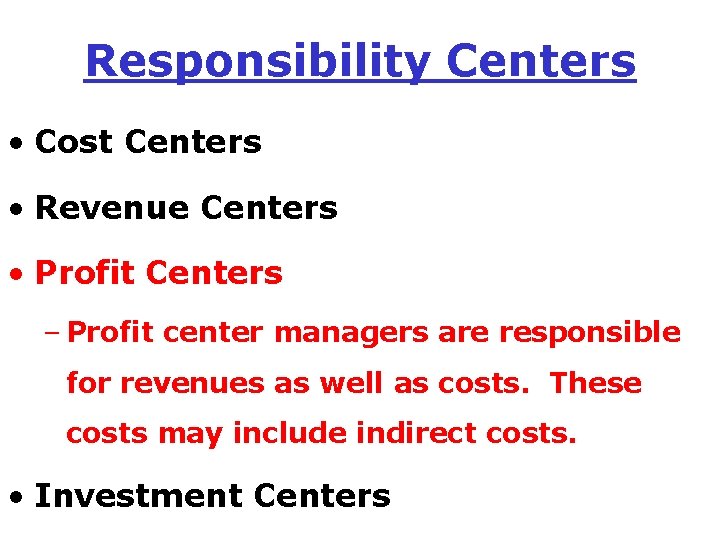 Responsibility Centers

• Cost Centers

• Revenue Centers

• Profit Centers

– Profit center managers are responsible for revenues as well as costs. These costs may include indirect costs.

• Investment Centers